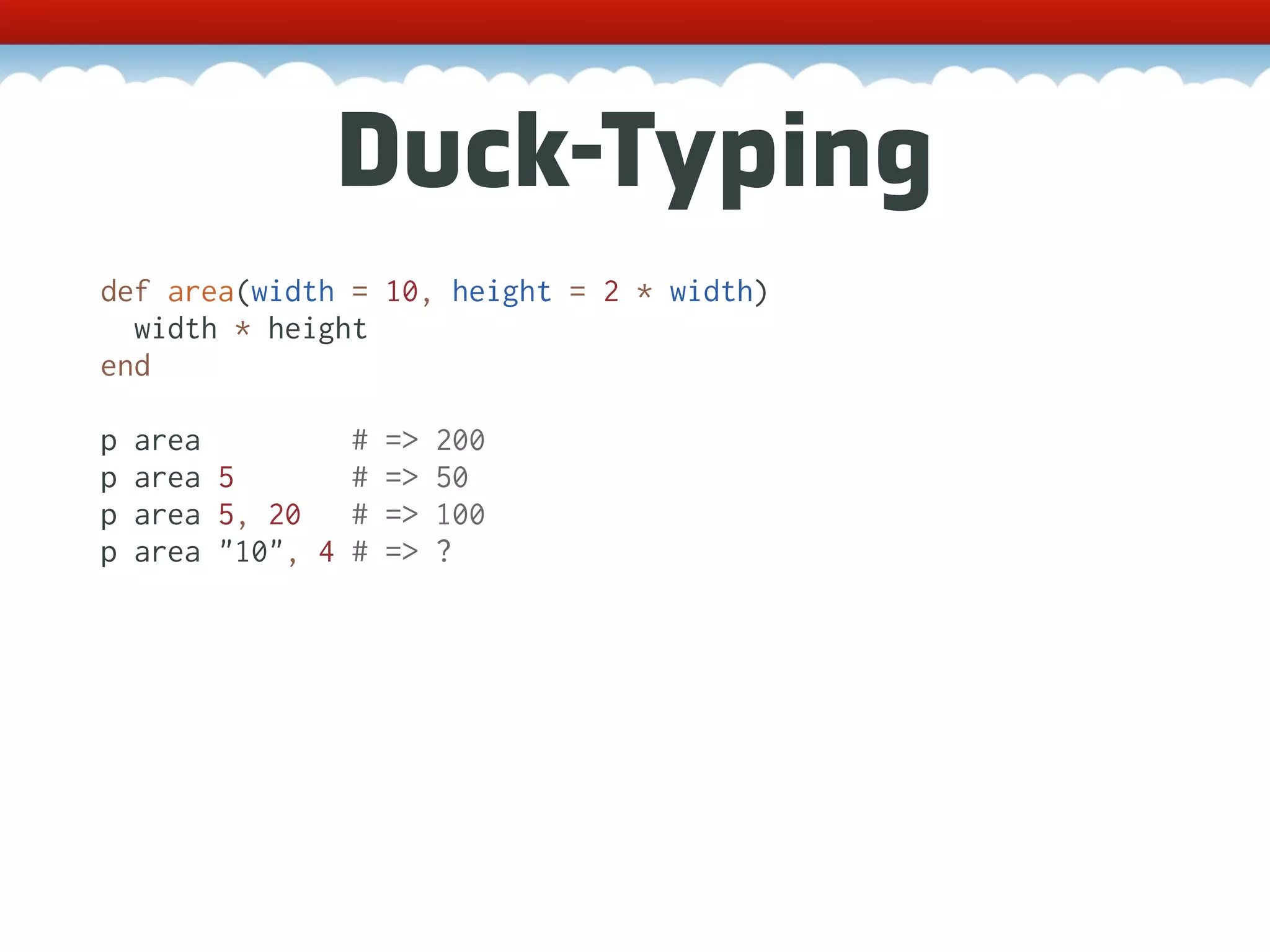 Duck-Typing

def area(width = 10, height = 2 * width)
  width * height
end

p area          # => 200
p area 5        # => 50
p area 5, 20    # => 100
p area "10", 4  # => ?